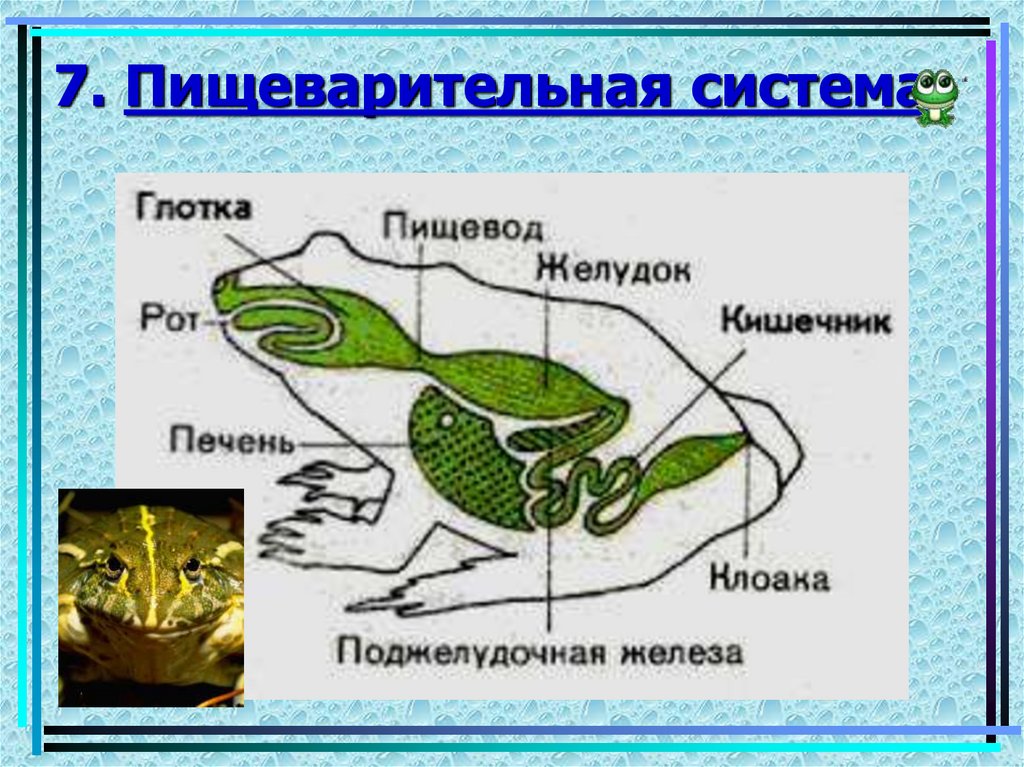 7. Пищеварительная система

Глотка

Пищевод

Желудок

Рот

Кишечник

Печень

Клоака

Поджелудочная железа